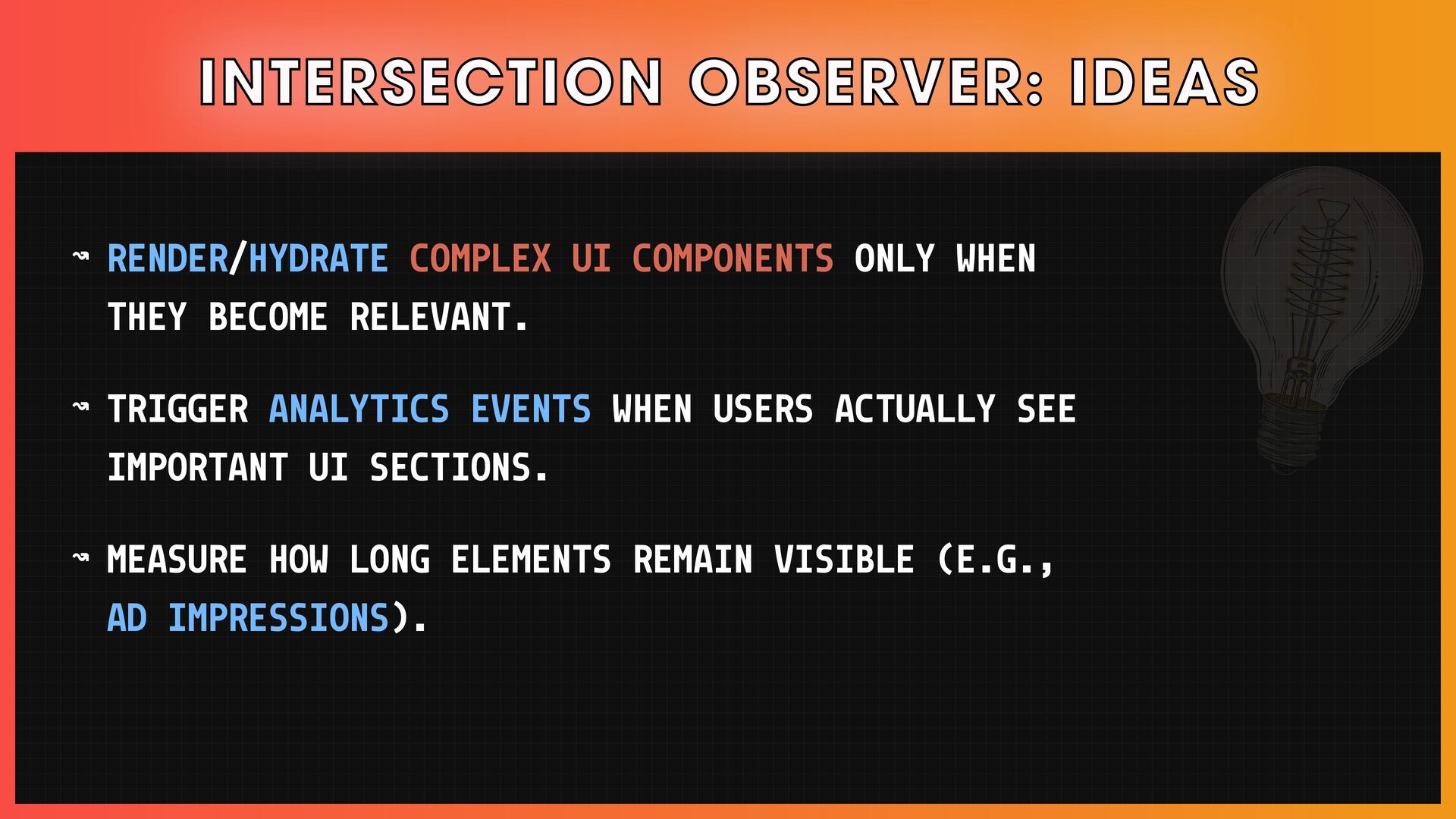 INTERSECTION OBSERVER: IDEAS

↝ RENDER/HYDRATE COMPLEX UI COMPONENTS ONLY WHEN THEY BECOME RELEVANT.

↝ TRIGGER ANALYTICS EVENTS WHEN USERS ACTUALLY SEE IMPORTANT UI SECTIONS.

↝ MEASURE HOW LONG ELEMENTS REMAIN VISIBLE (E.G., AD IMPRESSIONS).